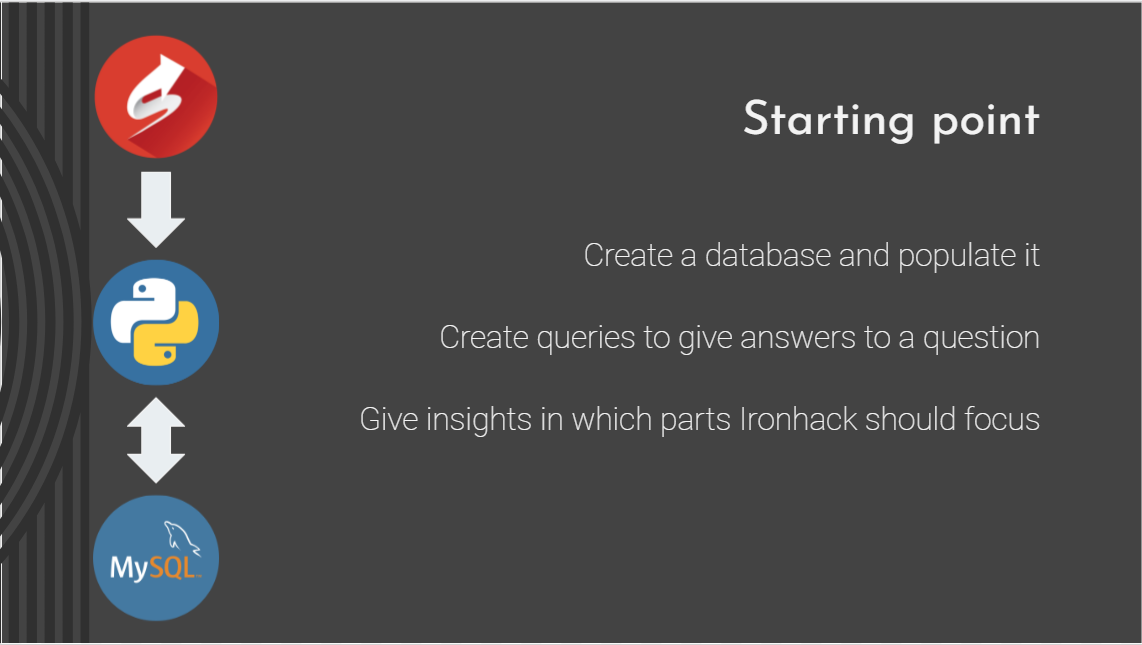 Starting point

Create a database and populate it

Create queries to give answers to a question

Give insights in which parts Ironhack should focus

MySQL